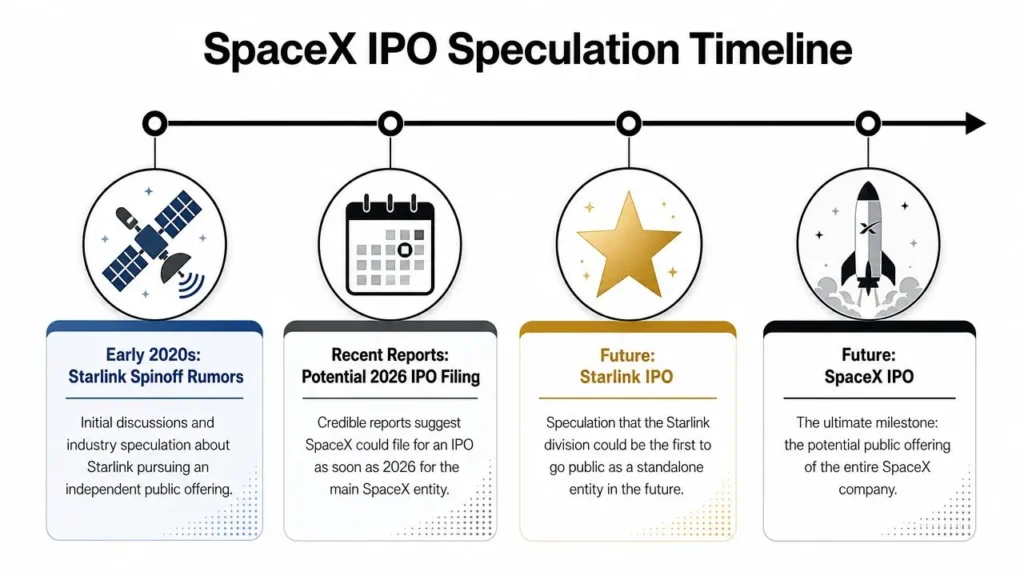 SpaceX IPO Speculation Timeline

Early 2020s:
Starlink Spinoff Rumors

Initial discussions and industry speculation about Starlink pursuing an independent public offering.

Recent Reports:
Potential 2026 IPO Filing

Credible reports suggest SpaceX could file for an IPO as soon as 2026 for the main SpaceX entity.

Future:
Starlink IPO

Speculation that the Starlink division could be the first to go public as a standalone entity in the future.

Future:
SpaceX IPO

The ultimate milestone: the potential public offering of the entire SpaceX company.